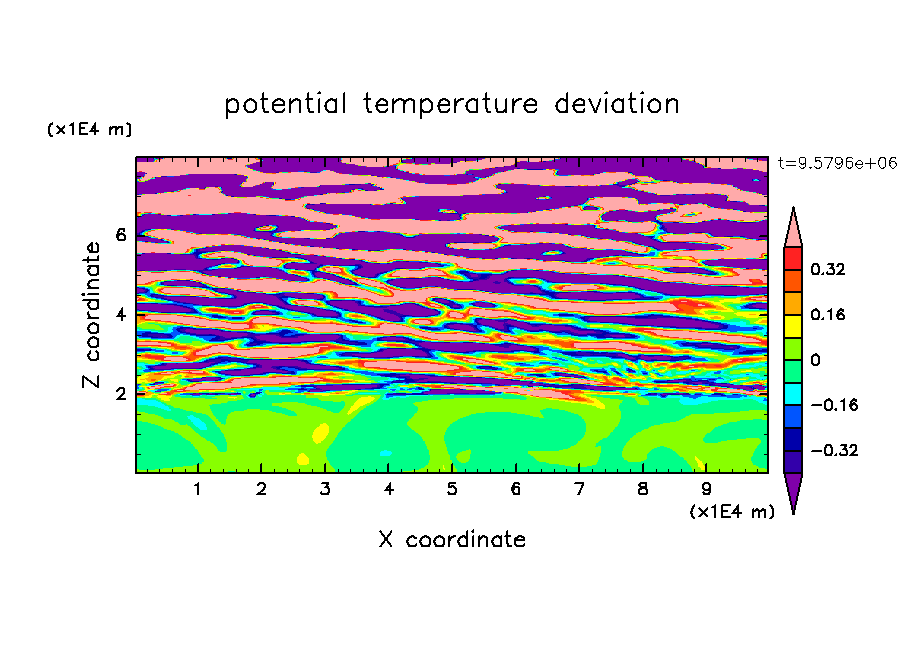 potential temperature deviation

(x1E4 m)

t=9.5796e+06

Z coordinate

6
4
2

0.32
0.16
0
−0.16
−0.32

1 2 3 4 5 6 7 8 9

(x1E4 m)

X coordinate